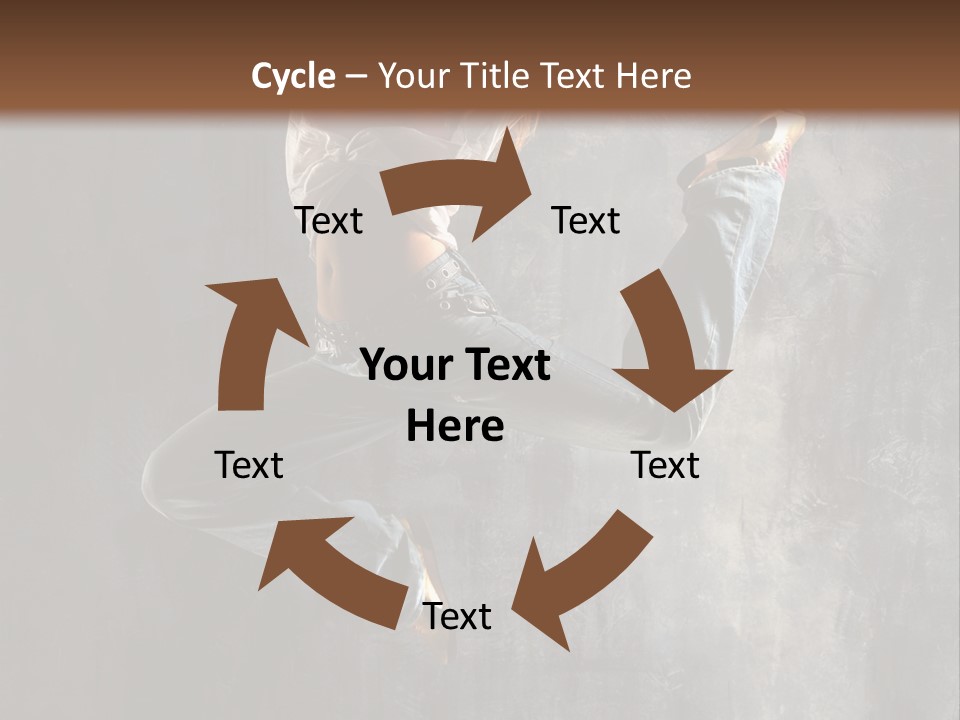 Cycle – Your Title Text Here

Text

Text

Your Text Here

Text

Text

Text